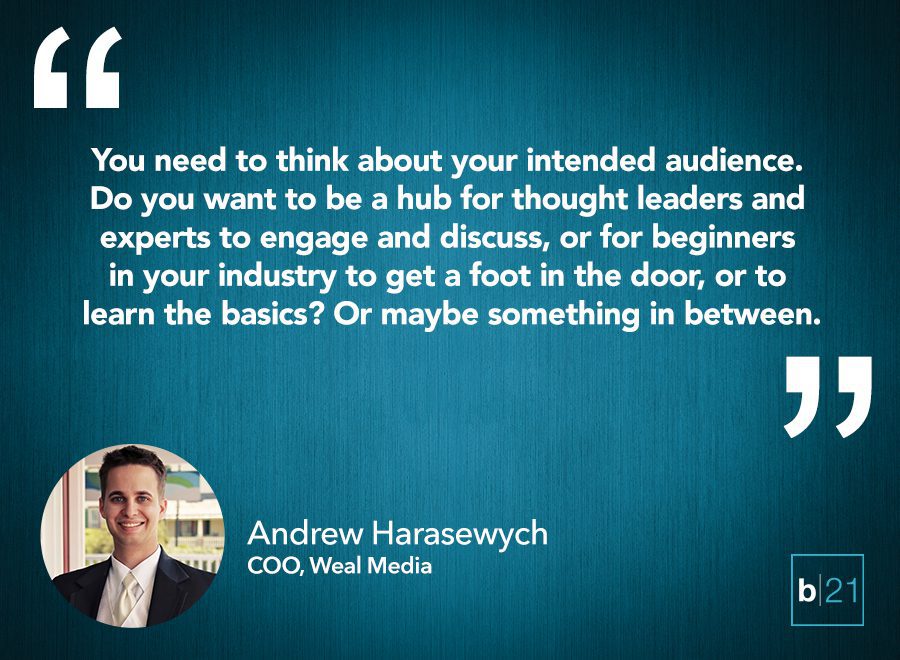 “

You need to think about your intended audience. Do you want to be a hub for thought leaders and experts to engage and discuss, or for beginners in your industry to get a foot in the door, or to learn the basics? Or maybe something in between.

”

Andrew Harasewych
COO, Weal Media

b|21